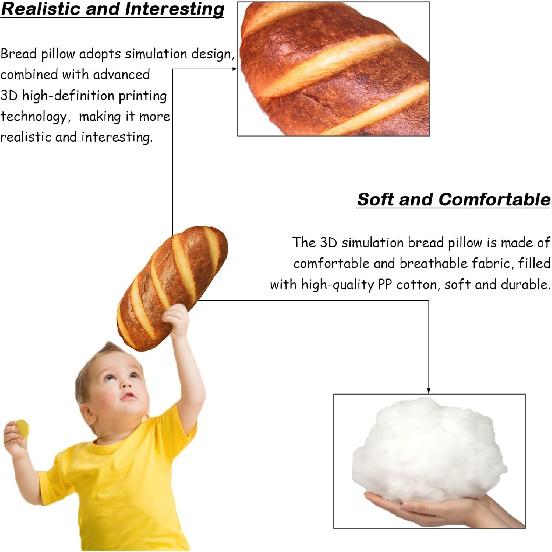 Realistic and Interesting

Bread pillow adopts simulation design, combined with advanced 3D high-definition printing technology, making it more realistic and interesting.

Soft and Comfortable

The 3D simulation bread pillow is made of comfortable and breathable fabric, filled with high-quality PP cotton, soft and durable.